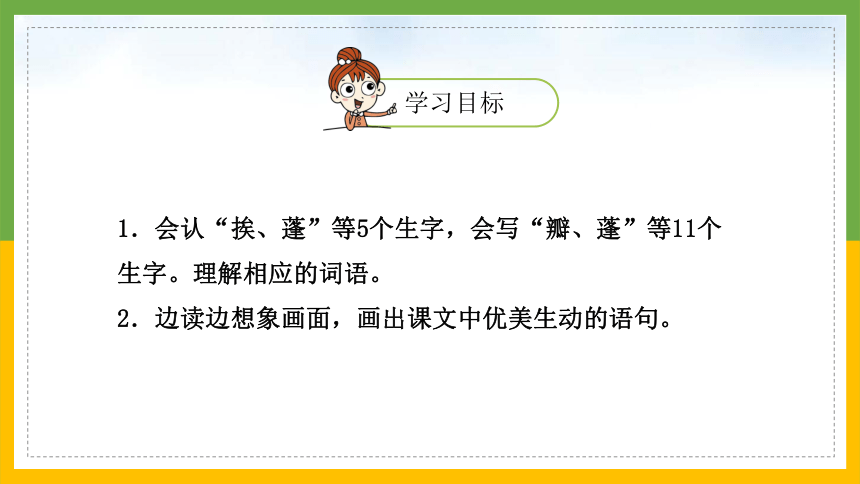 学习目标

1．会认“挨、蓬”等5个生字，会写“瓣、蓬”等11个生字。理解相应的词语。

2．边读边想象画面，画出课文中优美生动的语句。